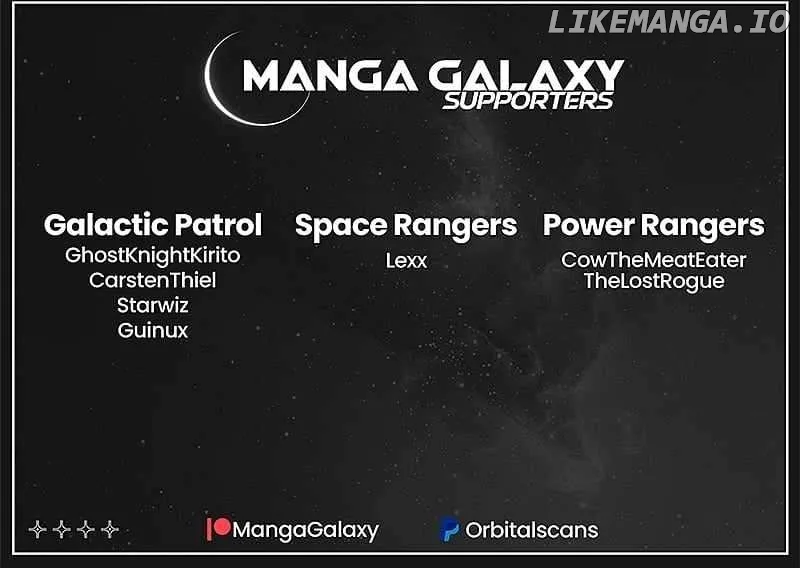 LIKEMANGA.IO

MANGA GALAXY
SUPPORTERS

Galactic Patrol
GhostKnightKirito
CarstenThiel
Starwiz
Guinux

Space Rangers
Lexx

Power Rangers
CowTheMeatEater
TheLostRogue

MangaGalaxy

Orbitalscans